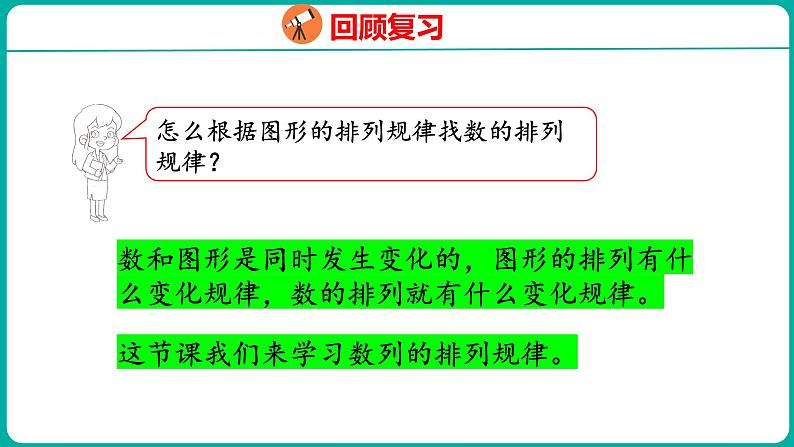 回顾复习

怎么根据图形的排列规律找数的排列规律？

数和图形是同时发生变化的，图形的排列有什么变化规律，数的排列就有什么变化规律。

这节课我们来学习数列的排列规律。